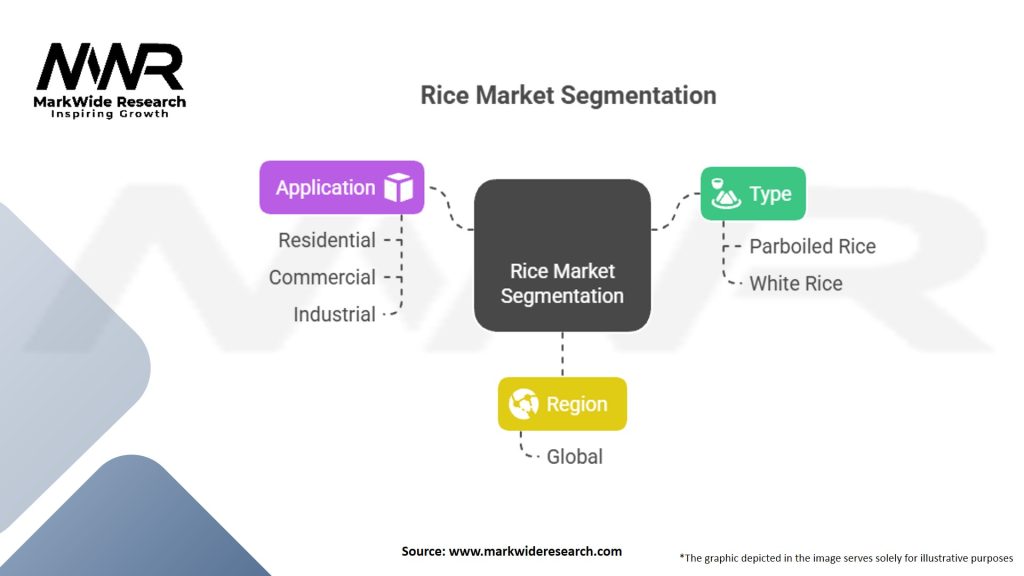 MWR
MarkWide Research
Inspiring Growth

Rice Market Segmentation

Application
Residential
Commercial
Industrial

Rice Market Segmentation

Type
Parboiled Rice
White Rice

Region
Global

Source: www.markwideresearch.com

*The graphic depicted in the image serves solely for illustrative purposes